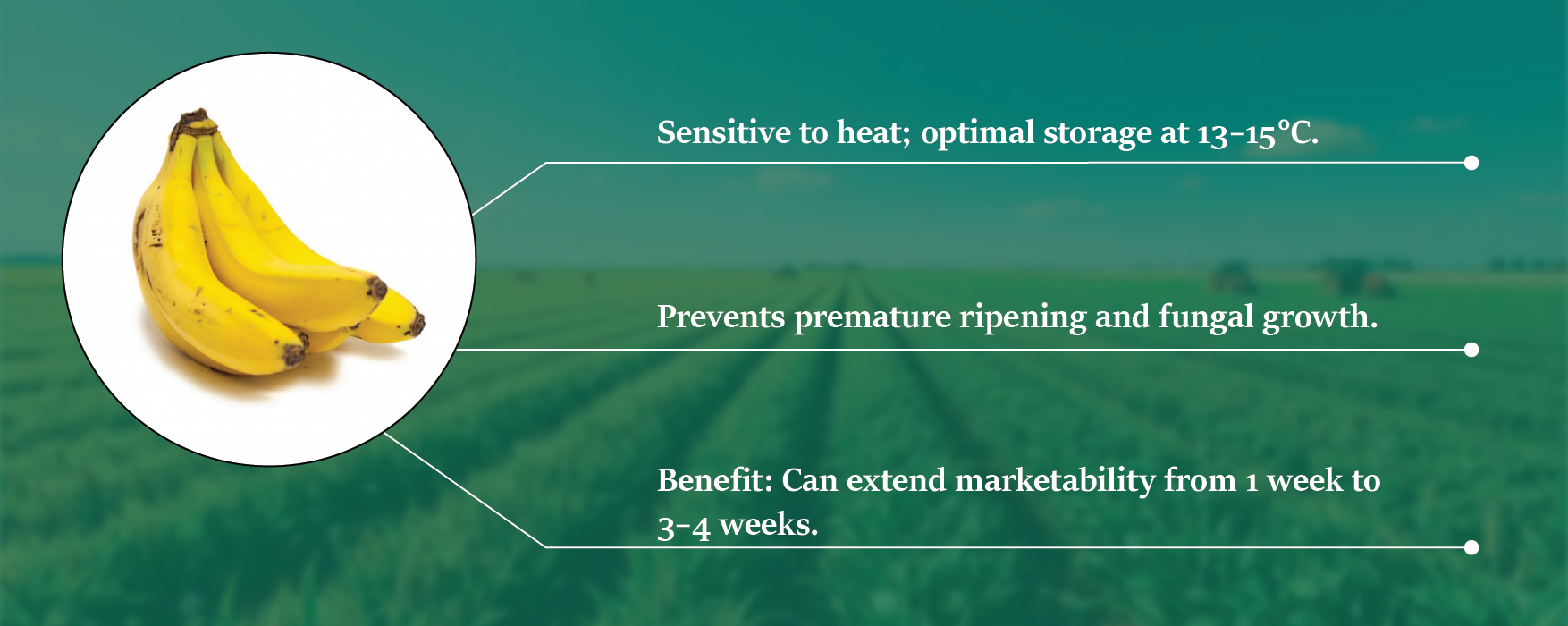 Sensitive to heat; optimal storage at 13–15°C.

Prevents premature ripening and fungal growth.

Benefit: Can extend marketability from 1 week to 3–4 weeks.